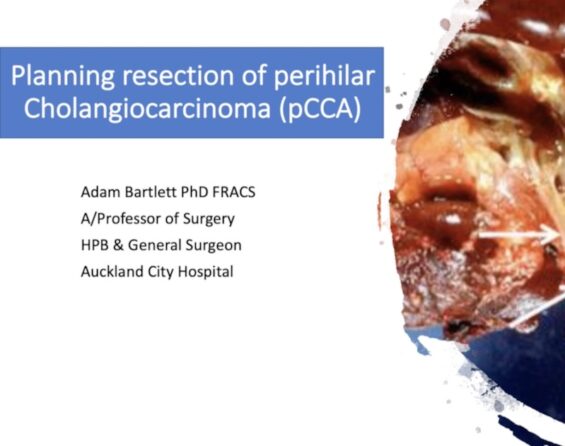 Planning resection of perihilar Cholangiocarcinoma (pCCA)

Adam Bartlett PhD FRACS
A/Professor of Surgery
HPB & General Surgeon
Auckland City Hospital